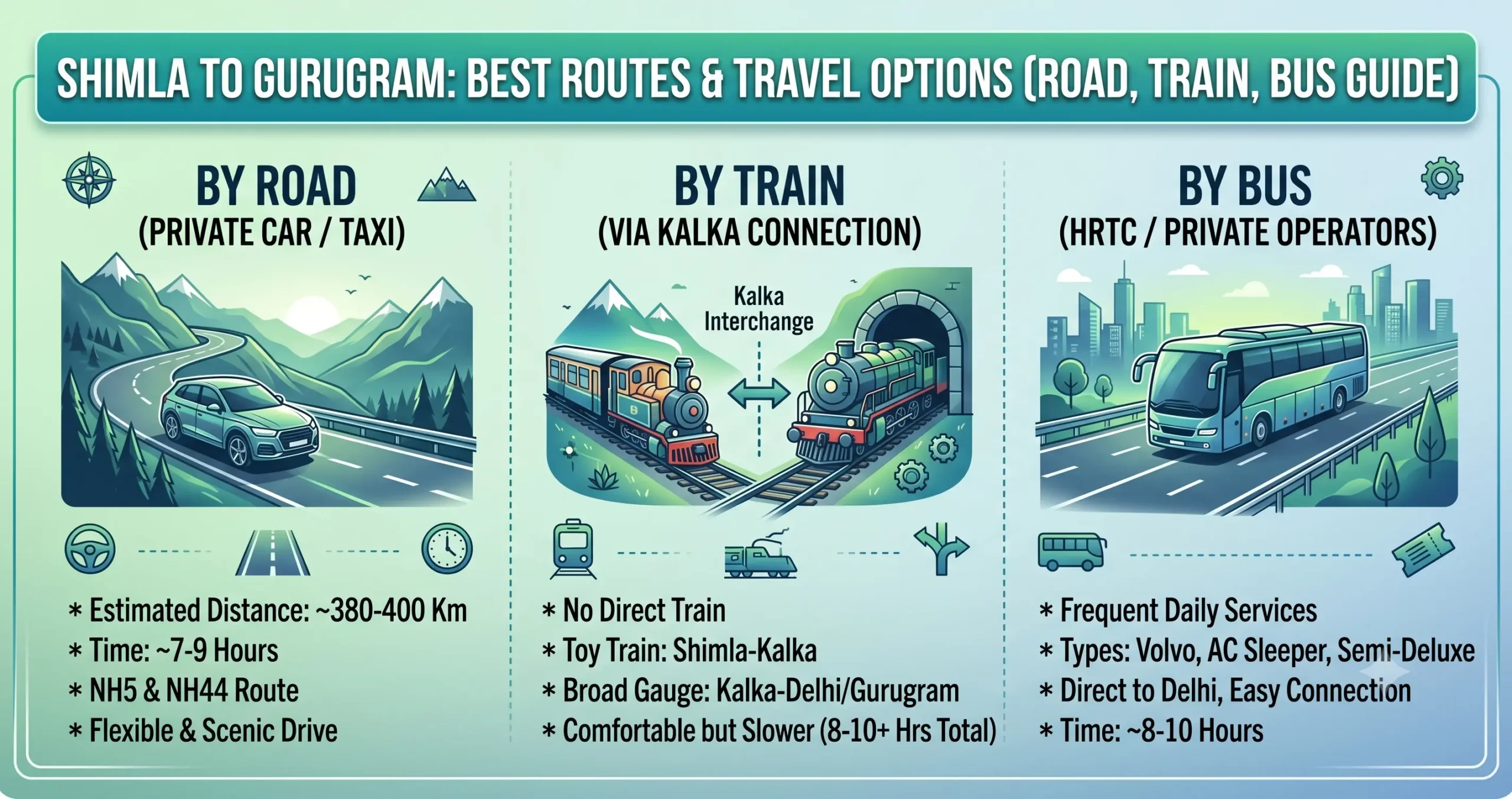 SHIMLA TO GURUGRAM: BEST ROUTES & TRAVEL OPTIONS (ROAD, TRAIN, BUS GUIDE)

BY ROAD
(PRIVATE CAR / TAXI)

* Estimated Distance: ~380-400 Km
* Time: ~7-9 Hours
* NH5 & NH44 Route
* Flexible & Scenic Drive

BY TRAIN
(VIA KALKA CONNECTION)

Kalka Interchange

* No Direct Train
* Toy Train: Shimla-Kalka
* Broad Gauge: Kalka-Delhi/Gurugram
* Comfortable but Slower (8-10+ Hrs Total)

BY BUS
(HRTC / PRIVATE OPERATORS)

* Frequent Daily Services
* Types: Volvo, AC Sleeper, Semi-Deluxe
* Direct to Delhi, Easy Connection
* Time: ~8-10 Hours